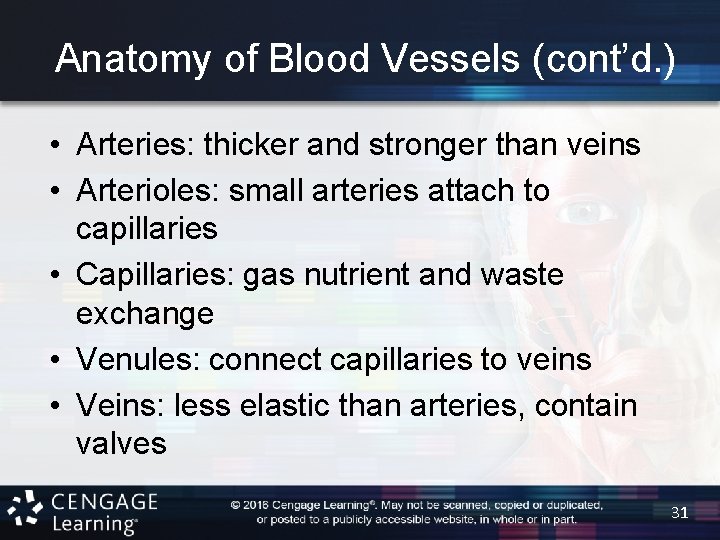 Anatomy of Blood Vessels (cont'd.)

• Arteries: thicker and stronger than veins
• Arterioles: small arteries attach to capillaries
• Capillaries: gas nutrient and waste exchange
• Venules: connect capillaries to veins
• Veins: less elastic than arteries, contain valves

CENGAGE Learning®

© 2016 Cengage Learning®. May not be scanned, copied or duplicated, or posted to a publicly accessible website, in whole or in part.

31